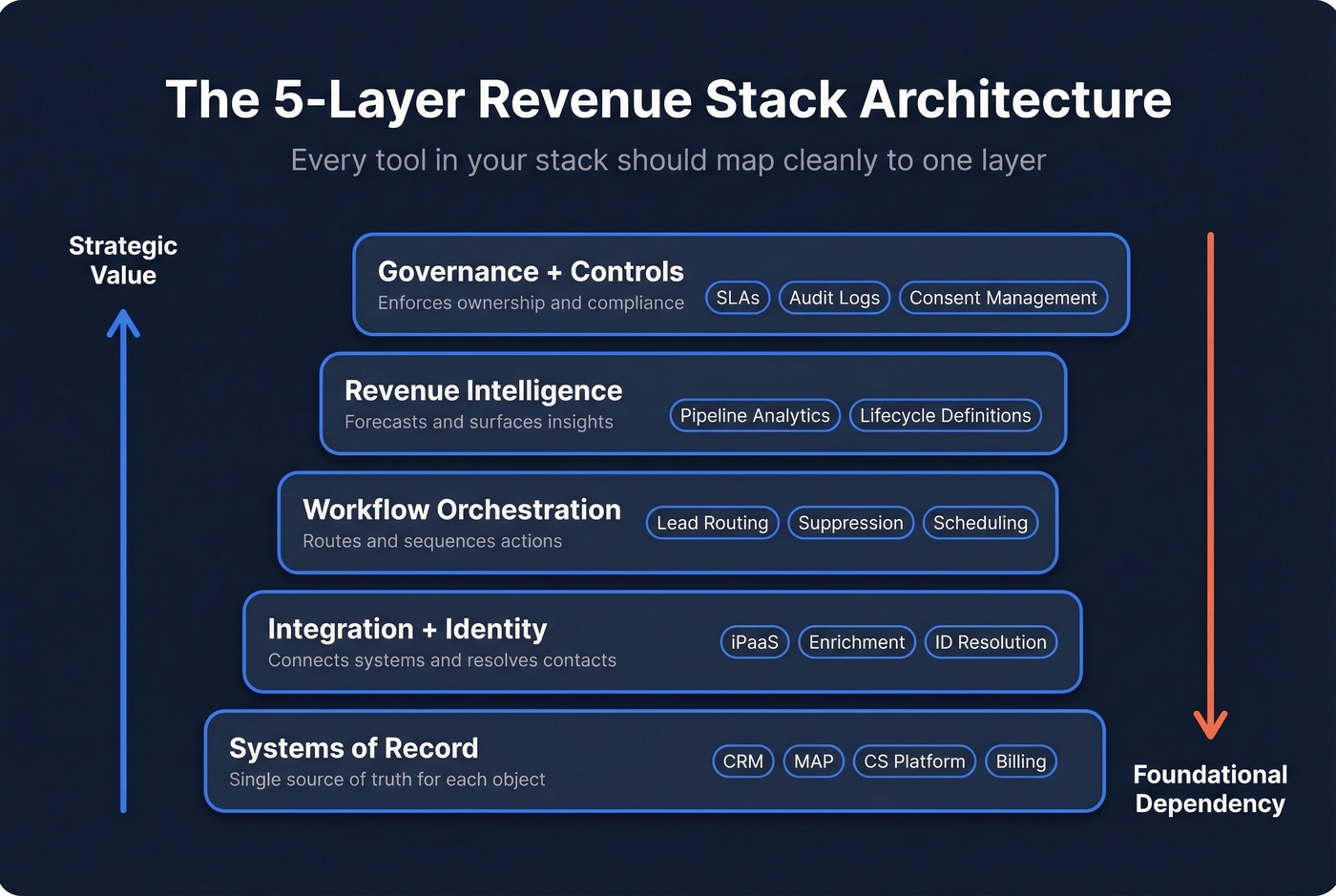 The 5-Layer Revenue Stack Architecture

Every tool in your stack should map cleanly to one layer

Strategic Value

Governance + Controls
Enforces ownership and compliance
SLAs
Audit Logs
Consent Management

Revenue Intelligence
Forecasts and surfaces insights
Pipeline Analytics
Lifecycle Definitions

Workflow Orchestration
Routes and sequences actions
Lead Routing
Suppression
Scheduling

Integration + Identity
Connects systems and resolves contacts
iPaaS
Enrichment
ID Resolution

Systems of Record
Single source of truth for each object
CRM
MAP
CS Platform
Billing

Foundational Dependency